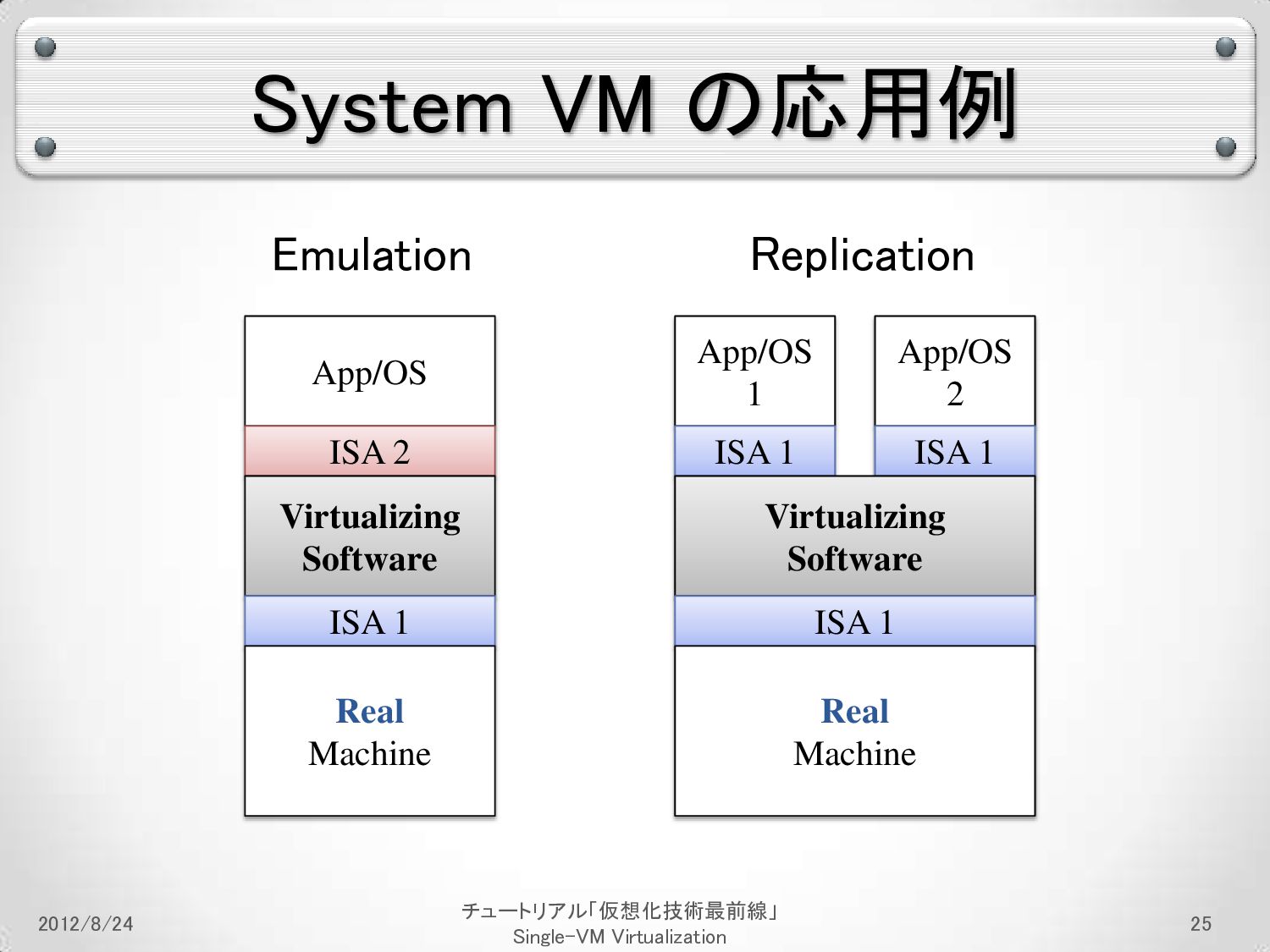 System VM の応用例

Emulation

App/OS

ISA 2

Virtualizing Software

ISA 1

Real Machine

Replication

App/OS 1

App/OS 2

ISA 1

ISA 1

Virtualizing Software

ISA 1

Real Machine

2012/8/24

チュートリアル「仮想化技術最前線」
Single-VM Virtualization

25